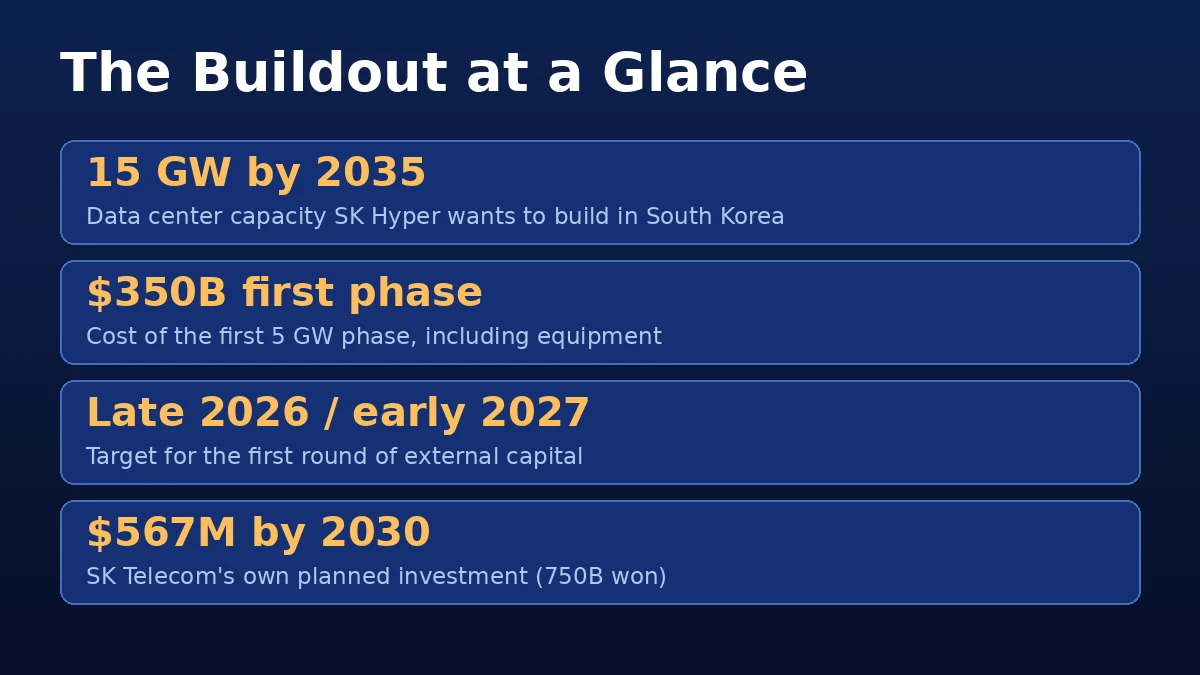 The Buildout at a Glance

15 GW by 2035

Data center capacity SK Hyper wants to build in South Korea

$350B first phase

Cost of the first 5 GW phase, including equipment

Late 2026 / early 2027

Target for the first round of external capital

$567M by 2030

SK Telecom's own planned investment (750B won)